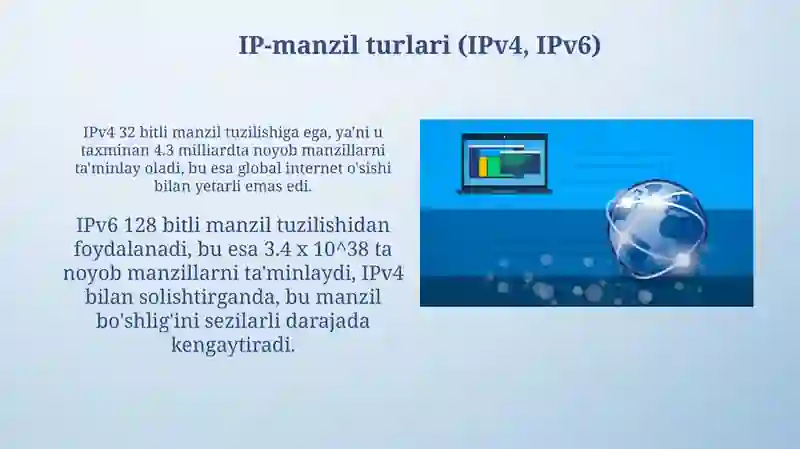 IP-manzil turlari (IPv4, IPv6)

IPv4 32 bitli manzil tuzilishiga ega, ya'ni u taxminan 4.3 milliardta noyob manzillarni ta'minlay oladi, bu esa global internet o'sishi bilan yetarli emas edi.

IPv6 128 bitli manzil tuzilishidan foydalanadi, bu esa 3.4 x 10^38 ta noyob manzillarni ta'minlaydi, IPv4 bilan solishtirganda, bu manzil bo'shlig'ini sezilarli darajada kengaytiradi.